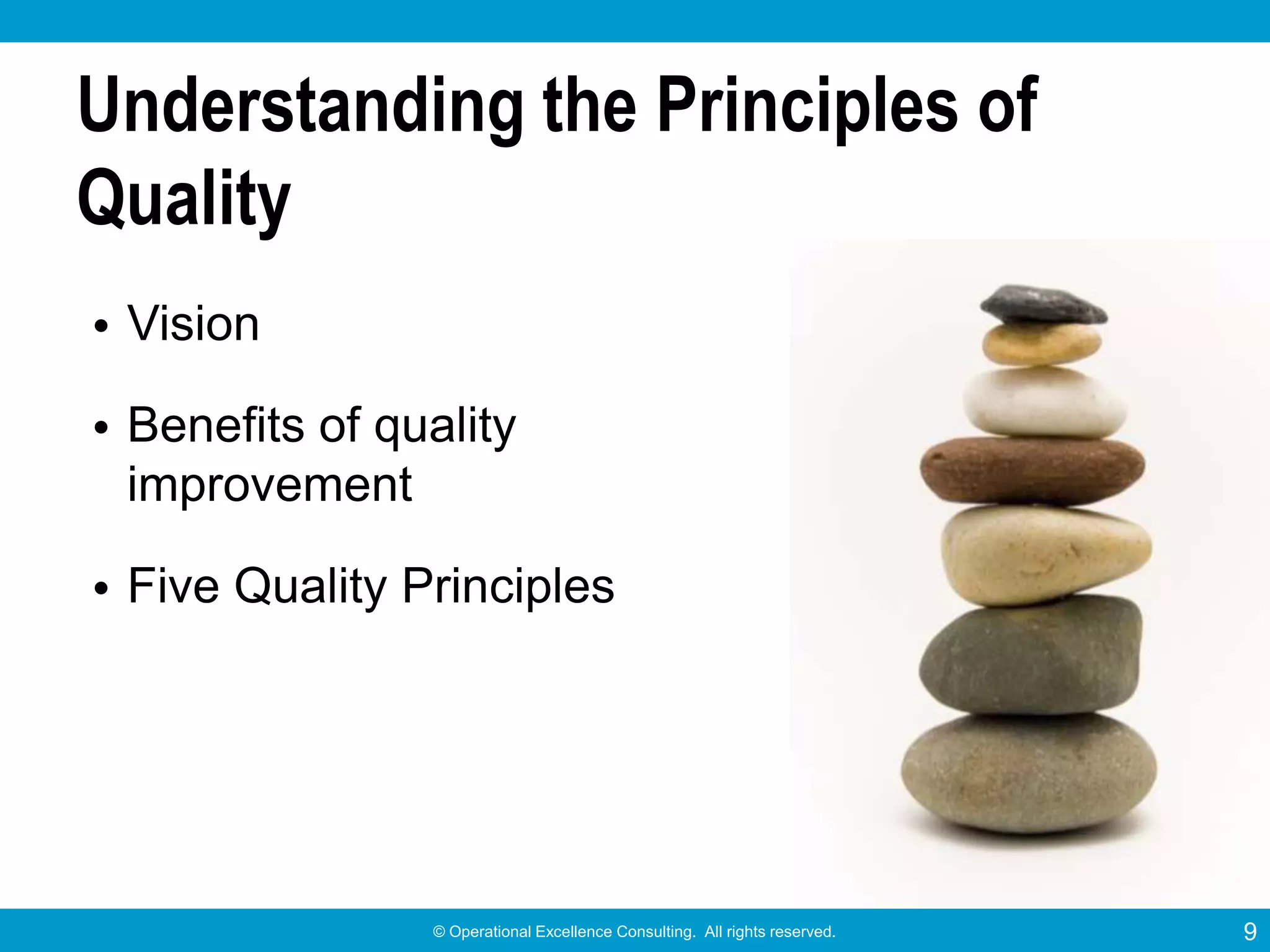 Understanding the Principles of Quality

• Vision

• Benefits of quality improvement

• Five Quality Principles

© Operational Excellence Consulting. All rights reserved.

9